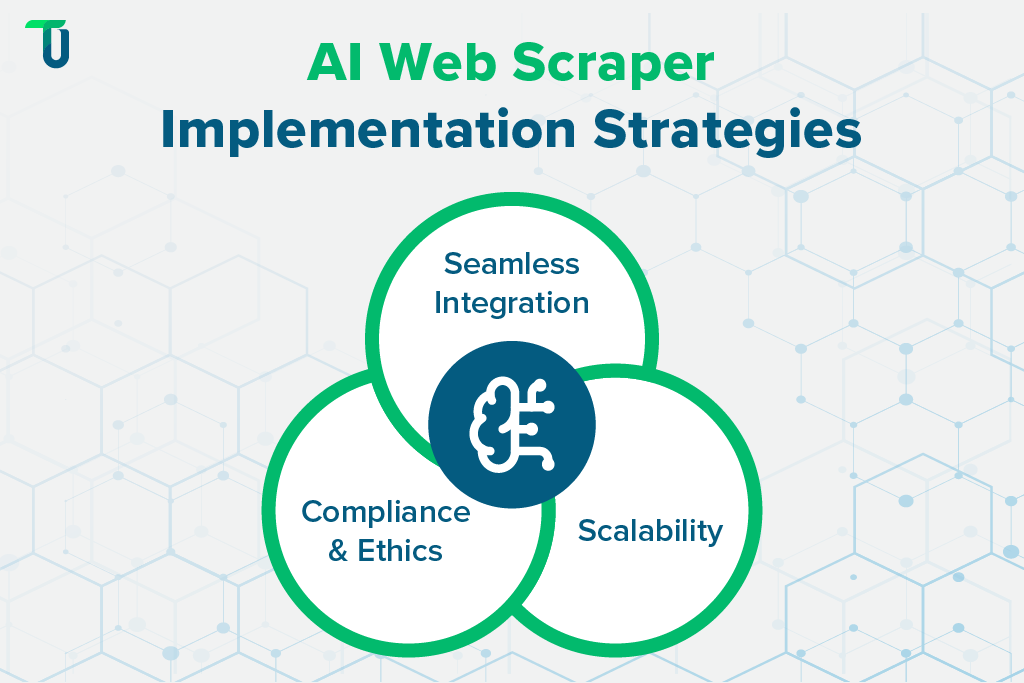 AI Web Scraper
Implementation Strategies

Seamless Integration

Compliance & Ethics

Scalability